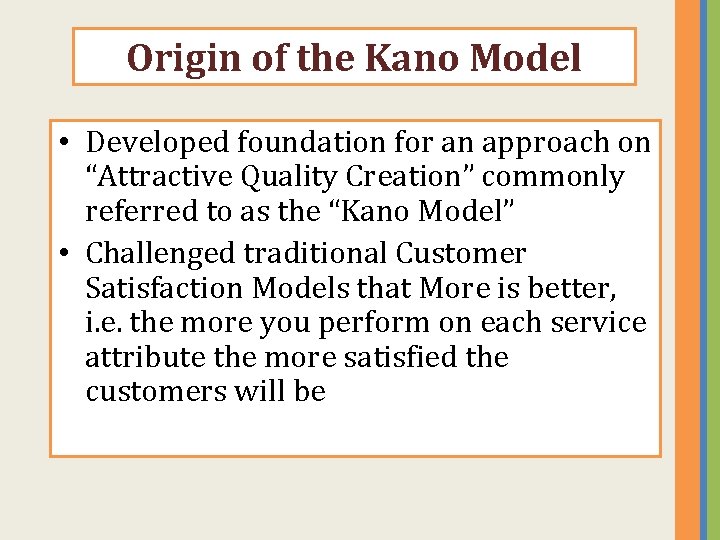 Origin of the Kano Model

• Developed foundation for an approach on “Attractive Quality Creation” commonly referred to as the “Kano Model”
• Challenged traditional Customer Satisfaction Models that More is better, i.e. the more you perform on each service attribute the more satisfied the customers will be